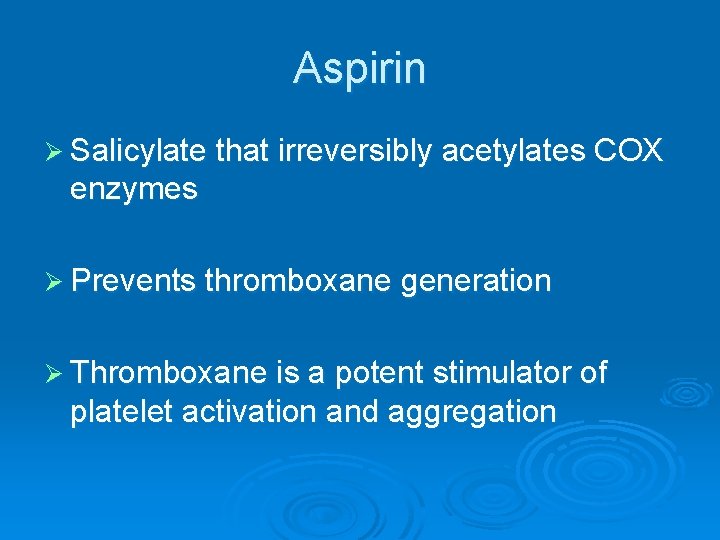 Aspirin

➢ Salicylate that irreversibly acetylates COX enzymes

➢ Prevents thromboxane generation

➢ Thromboxane is a potent stimulator of platelet activation and aggregation